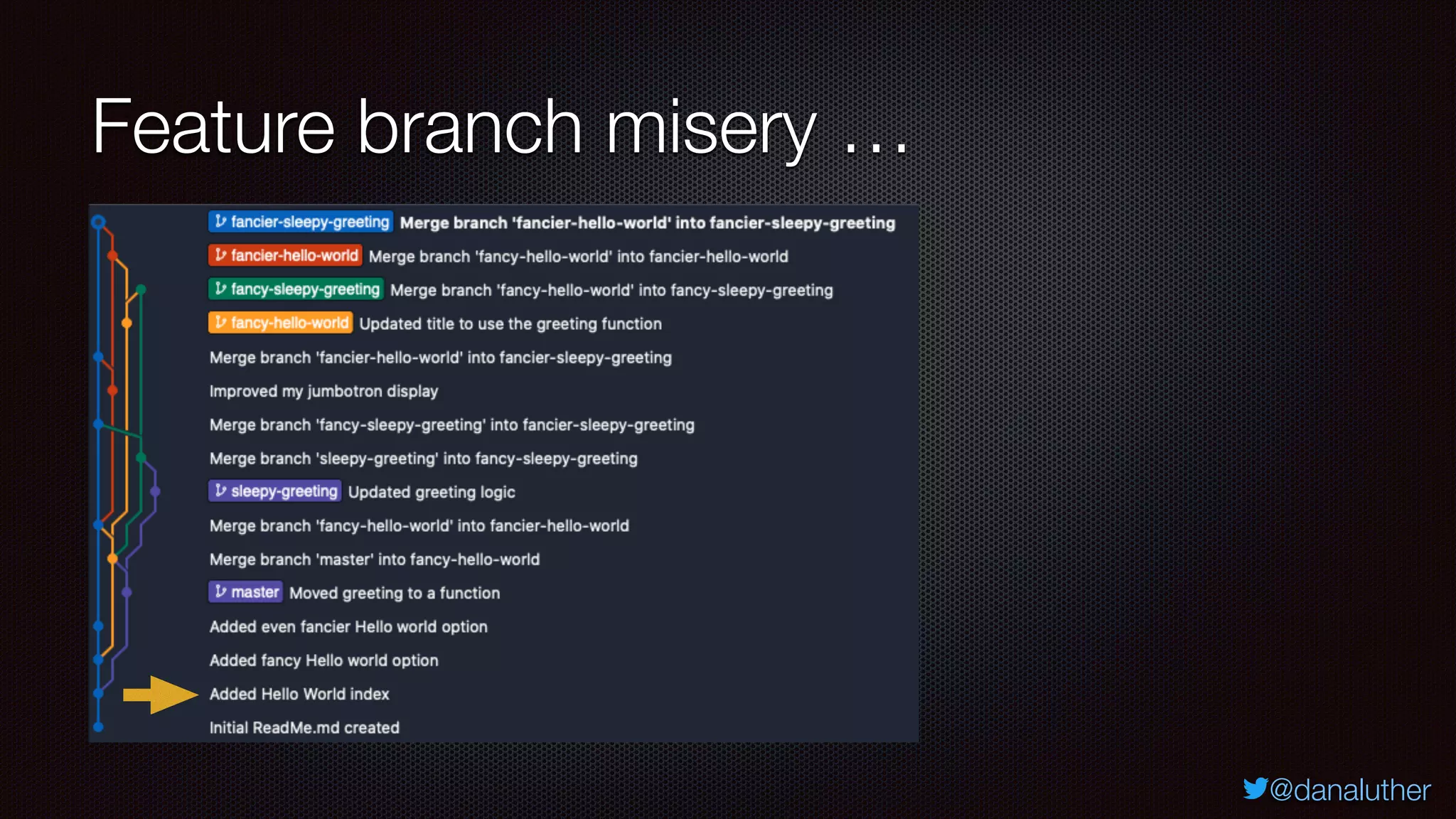 Feature branch misery ...

fancier-sleepy-greeting Merge branch 'fancier-hello-world' into fancier-sleepy-greeting
fancier-hello-world Merge branch 'fancy-hello-world' into fancier-hello-world
fancy-sleepy-greeting Merge branch 'fancy-hello-world' into fancy-sleepy-greeting
fancy-hello-world Updated title to use the greeting function
Merge branch 'fancier-hello-world' into fancier-sleepy-greeting
Improved my jumbotron display
Merge branch 'fancy-sleepy-greeting' into fancier-sleepy-greeting
Merge branch 'sleepy-greeting' into fancy-sleepy-greeting
sleepy-greeting Updated greeting logic
Merge branch 'fancy-hello-world' into fancier-hello-world
Merge branch 'master' into fancy-hello-world
master Moved greeting to a function
Added even fancier Hello world option
Added fancy Hello world option
Added Hello World index
Initial ReadMe.md created

@danaluther